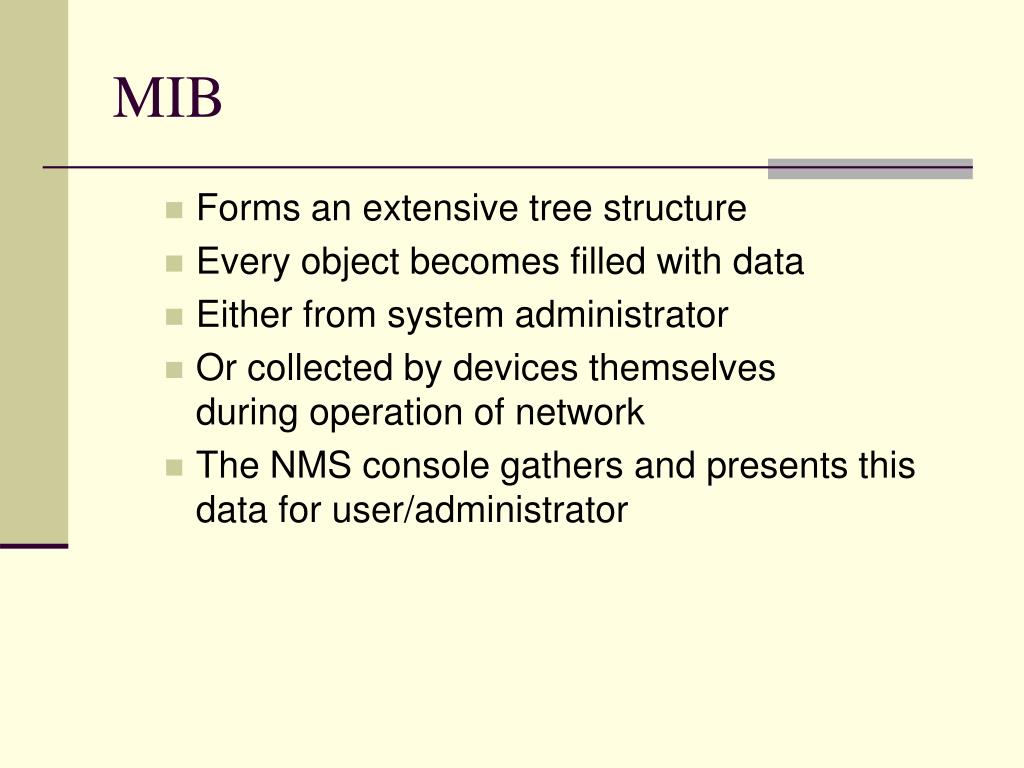 MIB

- Forms an extensive tree structure
- Every object becomes filled with data
- Either from system administrator
- Or collected by devices themselves during operation of network
- The NMS console gathers and presents this data for user/administrator